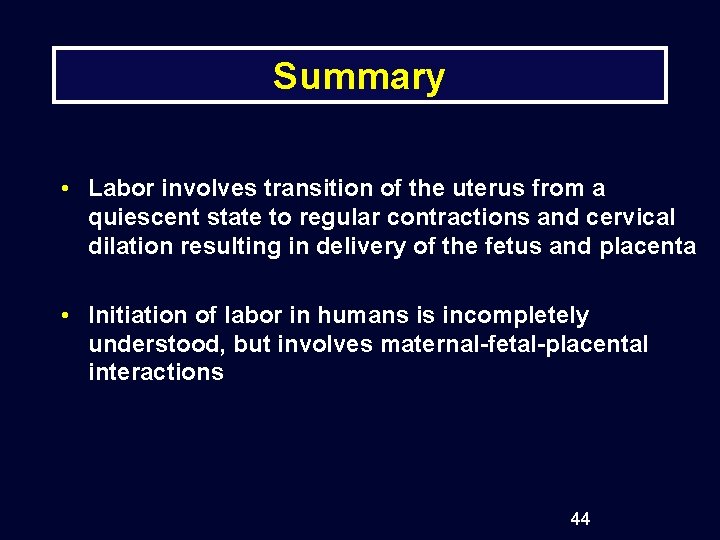 Summary

• Labor involves transition of the uterus from a quiescent state to regular contractions and cervical dilation resulting in delivery of the fetus and placenta

• Initiation of labor in humans is incompletely understood, but involves maternal-fetal-placental interactions

44